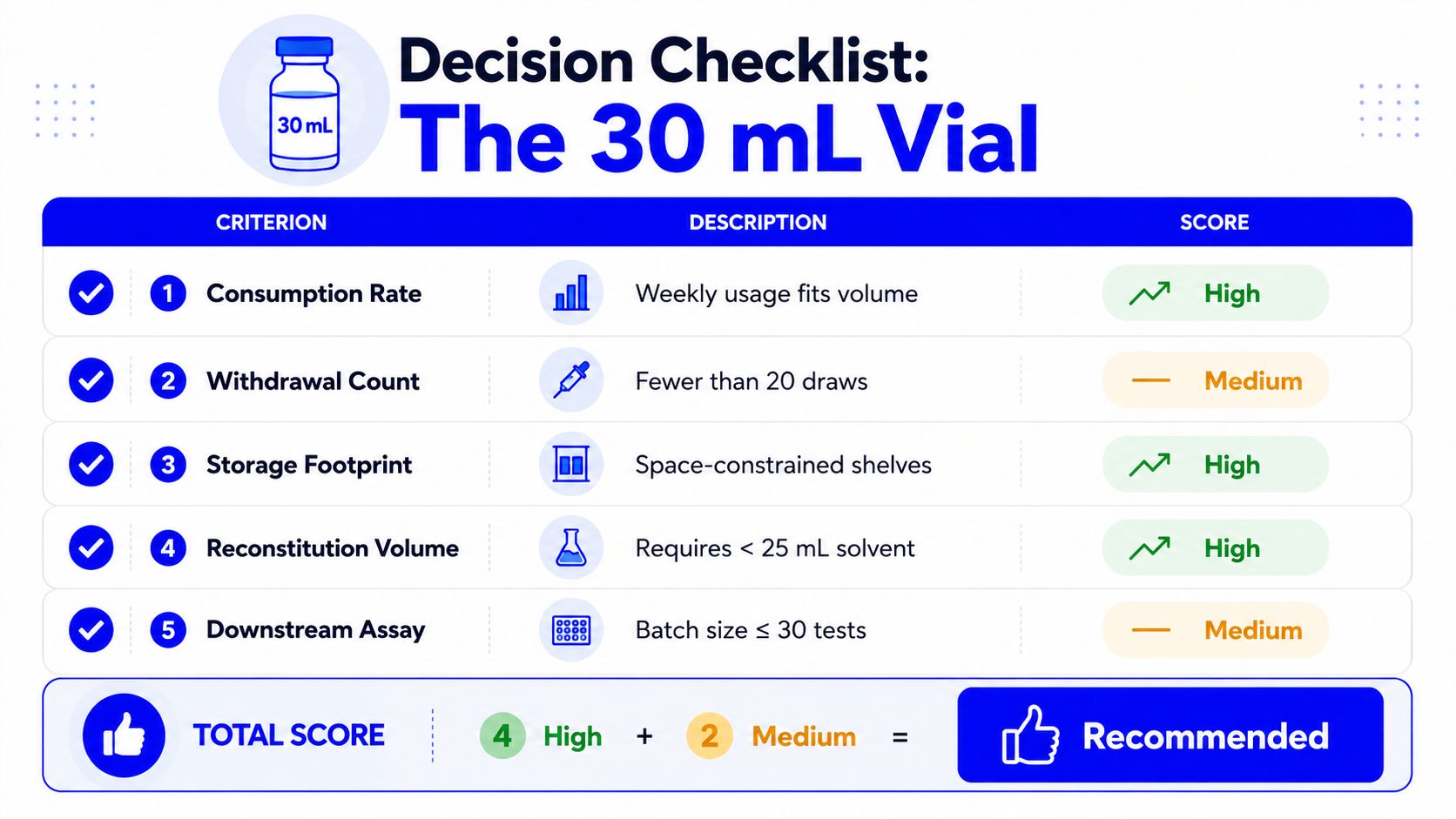 30 mL

Decision Checklist:
The 30 mL Vial

| CRITERION | DESCRIPTION | SCORE |
|---|---|---|
| 1 Consumption Rate | Weekly usage fits volume | High |
| 2 Withdrawal Count | Fewer than 20 draws | Medium |
| 3 Storage Footprint | Space-constrained shelves | High |
| 4 Reconstitution Volume | Requires < 25 mL solvent | High |
| 5 Downstream Assay | Batch size ≤ 30 tests | Medium |

TOTAL SCORE 4 High + 2 Medium = Recommended